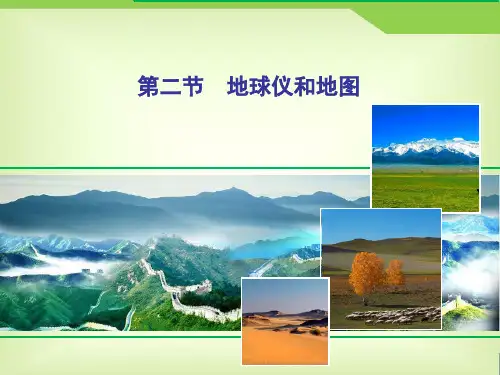 第二节　地球仪和地图